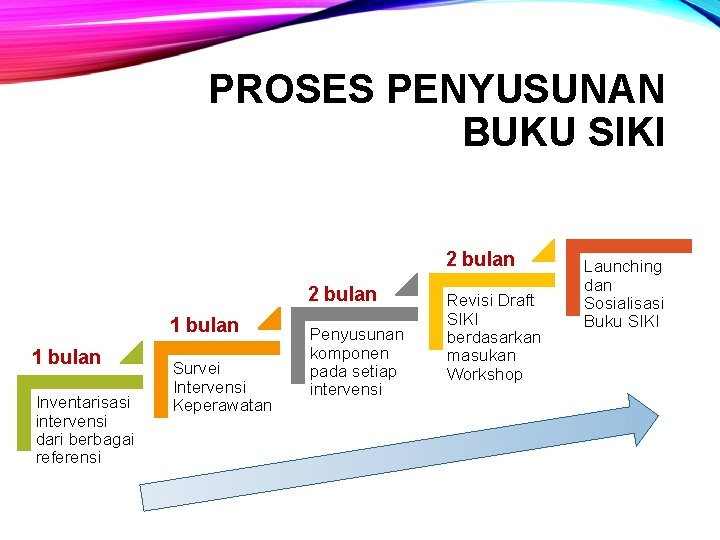 PROSES PENYUSUNAN BUKU SIKI

1 bulan
Inventarisasi intervensi dari berbagai referensi

1 bulan
Survei Intervensi Keperawatan

2 bulan
Penyusunan komponen pada setiap intervensi

2 bulan
Revisi Draft SIKI berdasarkan masukan Workshop

Launching dan Sosialisasi Buku SIKI